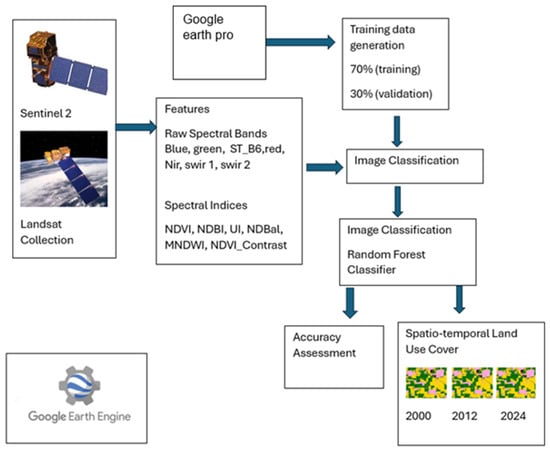 Sentinel 2

Landsat Collection

Google earth pro

Training data generation

70% (training)

30% (validation)

Features

Raw Spectral Bands
Blue, green, ST_B6,red, Nir, swir 1, swir 2

Spectral Indices

NDVI, NDBI, UI, NDBal, MNDWI, NDVI_Contrast

Image Classification

Image Classification

Random Forest Classifier

Accuracy Assessment

Spatio-temporal Land Use Cover

2000 2012 2024

Google Earth Engine